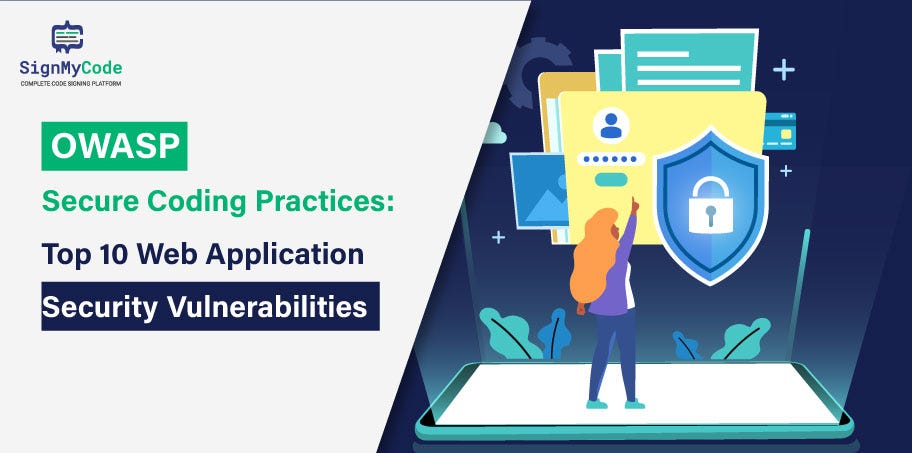 SignMyCode
COMPLETE CODE SIGNING PLATFORM

OWASP
Secure Coding Practices:
Top 10 Web Application
Security Vulnerabilities